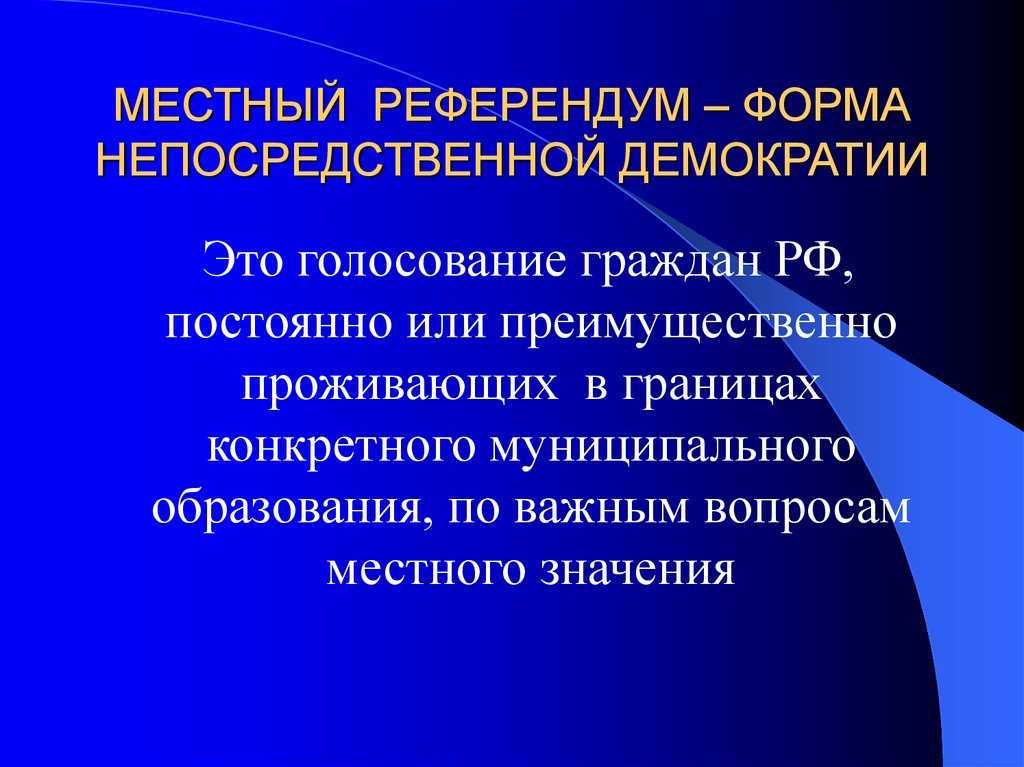 МЕСТНЫЙ РЕФЕРЕНДУМ – ФОРМА НЕПОСРЕДСТВЕННОЙ ДЕМОКРАТИИ

Это голосование граждан РФ, постоянно или преимущественно проживающих в границах конкретного муниципального образования, по важным вопросам местного значения